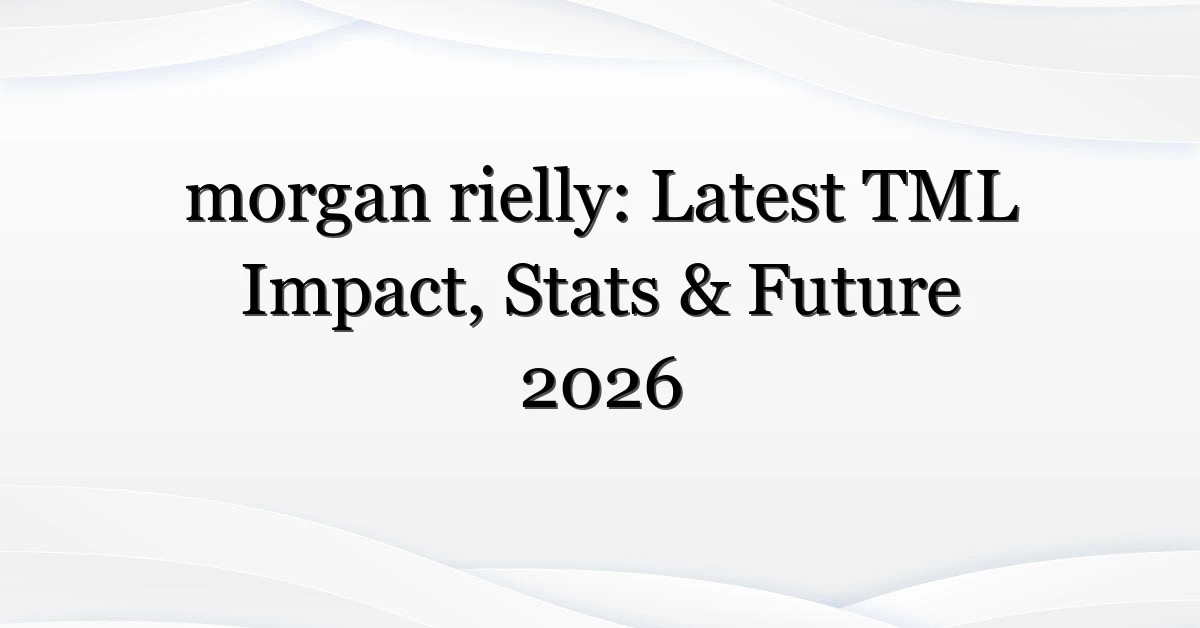 morgan rielly: Latest TML Impact, Stats & Future 2026